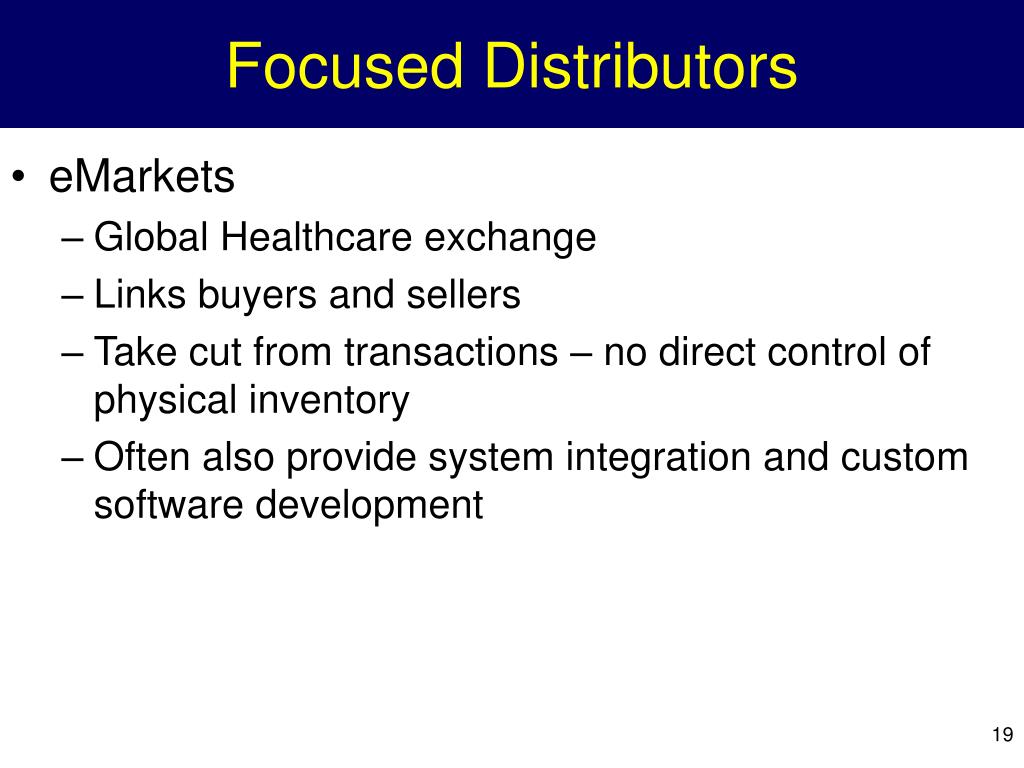 Focused Distributors

• eMarkets
– Global Healthcare exchange
– Links buyers and sellers
– Take cut from transactions – no direct control of physical inventory
– Often also provide system integration and custom software development

19